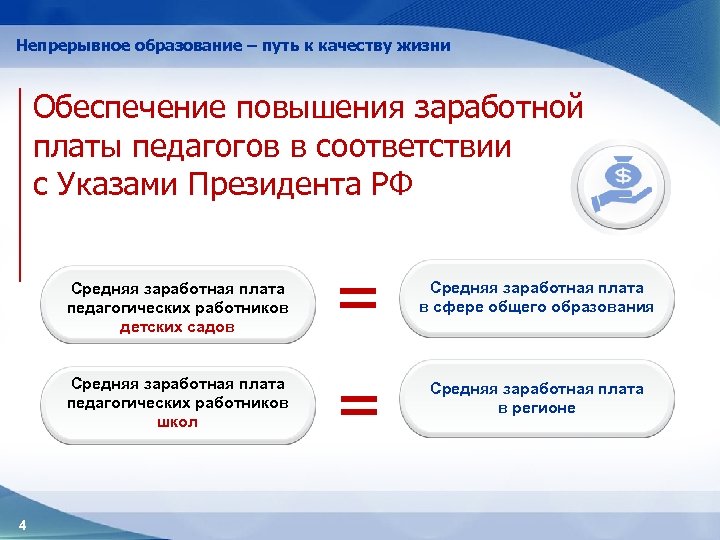 Непрерывное образование – путь к качеству жизни

Обеспечение повышения заработной платы педагогов в соответствии с Указами Президента РФ

$

Средняя заработная плата педагогических работников детских садов

=

Средняя заработная плата в сфере общего образования

Средняя заработная плата педагогических работников школ

=

Средняя заработная плата в регионе

4